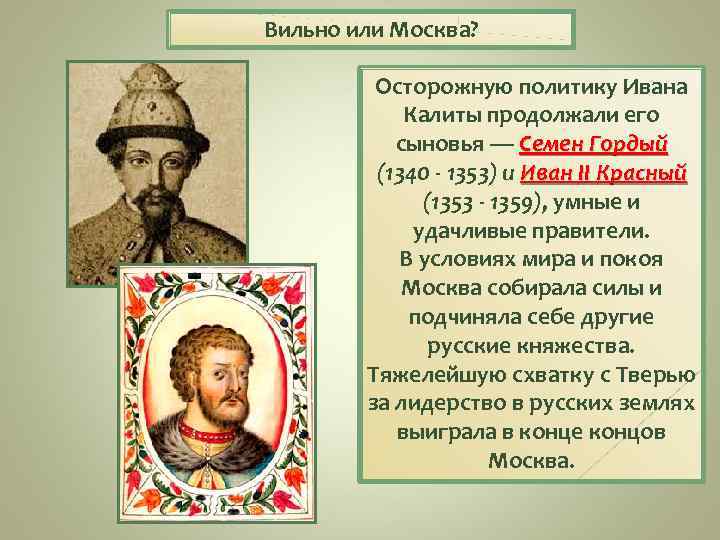 Вильно или Москва?

Осторожную политику Ивана Калиты продолжали его сыновья — Семен Гордый (1340 - 1353) и Иван II Красный (1353 - 1359), умные и удачливые правители.
В условиях мира и покоя Москва собирала силы и подчиняла себе другие русские княжества.
Тяжелейшую схватку с Тверью за лидерство в русских землях выиграла в конце концов Москва.